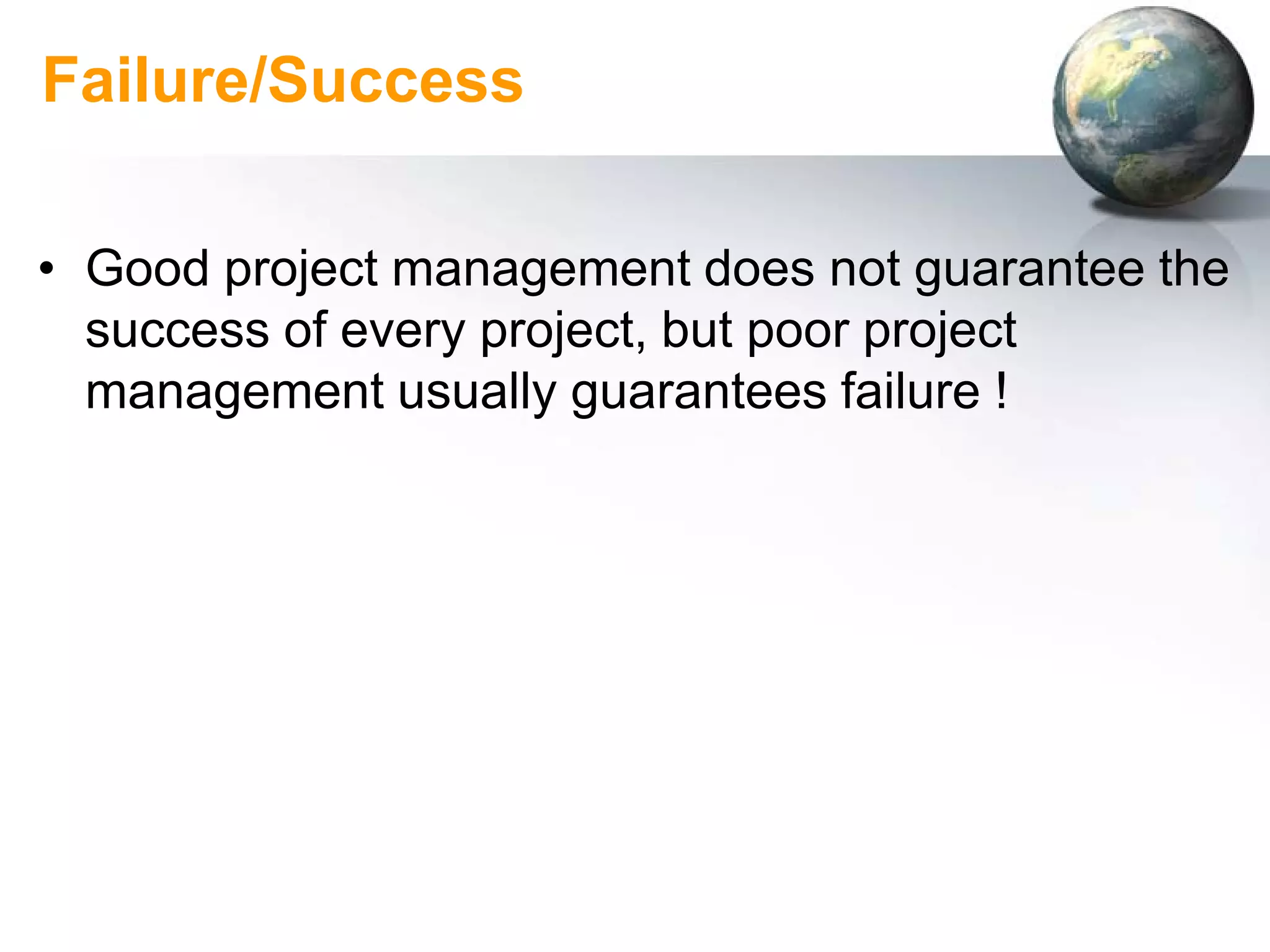 Failure/Success

• Good project management does not guarantee the success of every project, but poor project management usually guarantees failure !